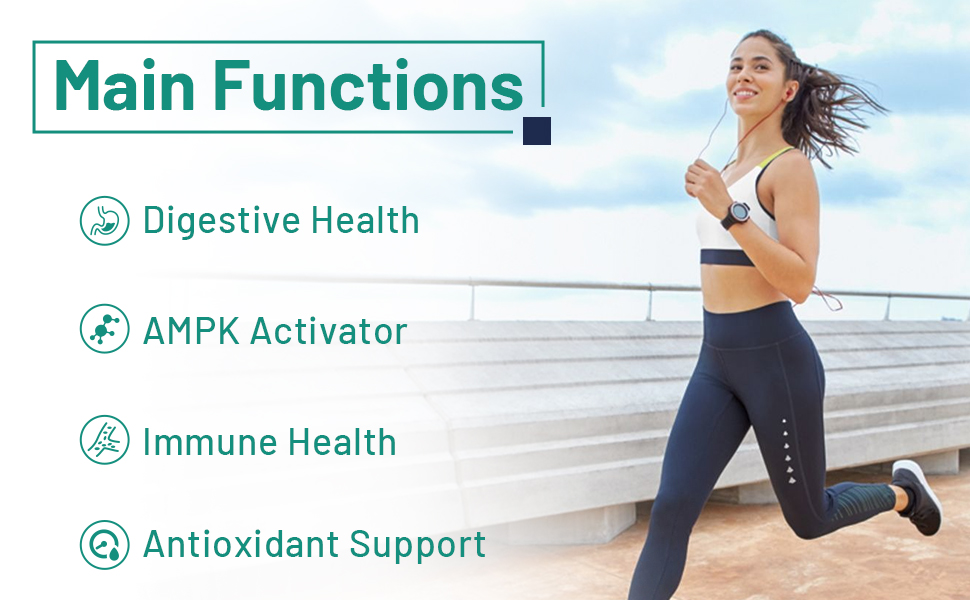 Main Functions

Digestive Health

AMPK Activator

Immune Health

Antioxidant Support